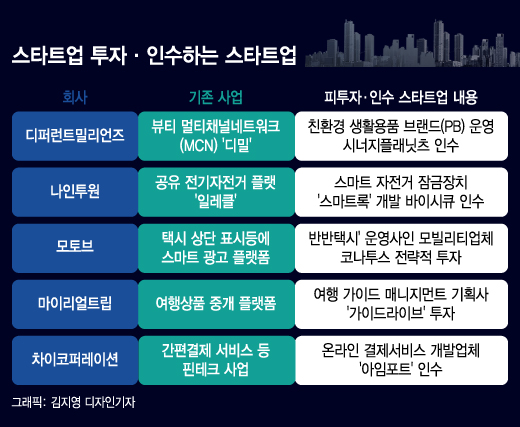 스타트업 투자 · 인수하는 스타트업

| 회사 | 기존 사업 | 피투자·인수 스타트업 내용 |
|---|---|---|
| 디퍼런트밀리언즈 | 뷰티 멀티채널네트워크 (MCN) '디밀' | 친환경 생활용품 브랜드(PB) 운영 시너지플래닛츠 인수 |
| 나인투원 | 공유 전기자전거 플랫 '일레클' | 스마트 자전거 잠금장치 '스마트록' 개발 바이시큐 인수 |
| 모토브 | 택시 상단 표시등에 스마트 광고 플랫폼 | 반반택시' 운영사인 모빌리티업체 코나투스 전략적 투자 |
| 마이리얼트립 | 여행상품 중개 플랫폼 | 여행 가이드 매니지먼트 기획사 '가이드라이브' 투자 |
| 차이코퍼레이션 | 간편결제 서비스 등 핀테크 사업 | 온라인 결제서비스 개발업체 '아임포트' 인수 |

그래픽: 김지영 디자인기자